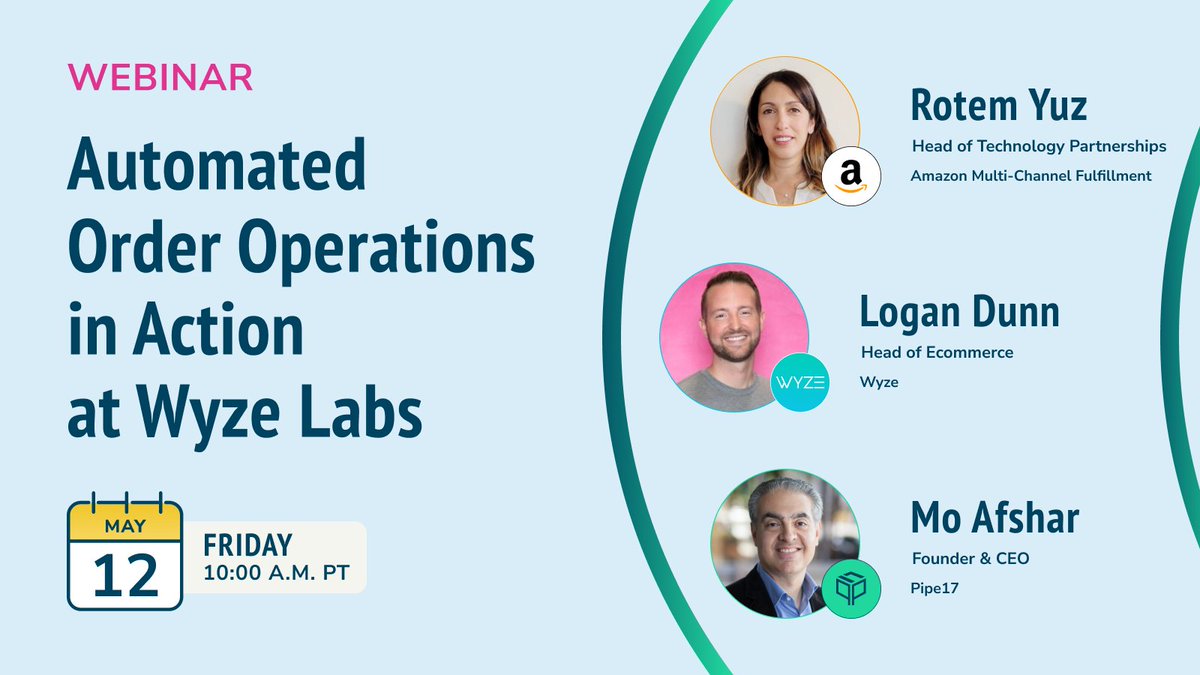 WEBINAR

Automated Order Operations in Action at Wyze Labs

MAY
12

FRIDAY
10:00 A.M. PT

a

Rotem Yuz
Head of Technology Partnerships
Amazon Multi-Channel Fulfillment

WYZE

Logan Dunn
Head of Ecommerce
Wyze

Mo Afshar
Founder & CEO
Pipe17